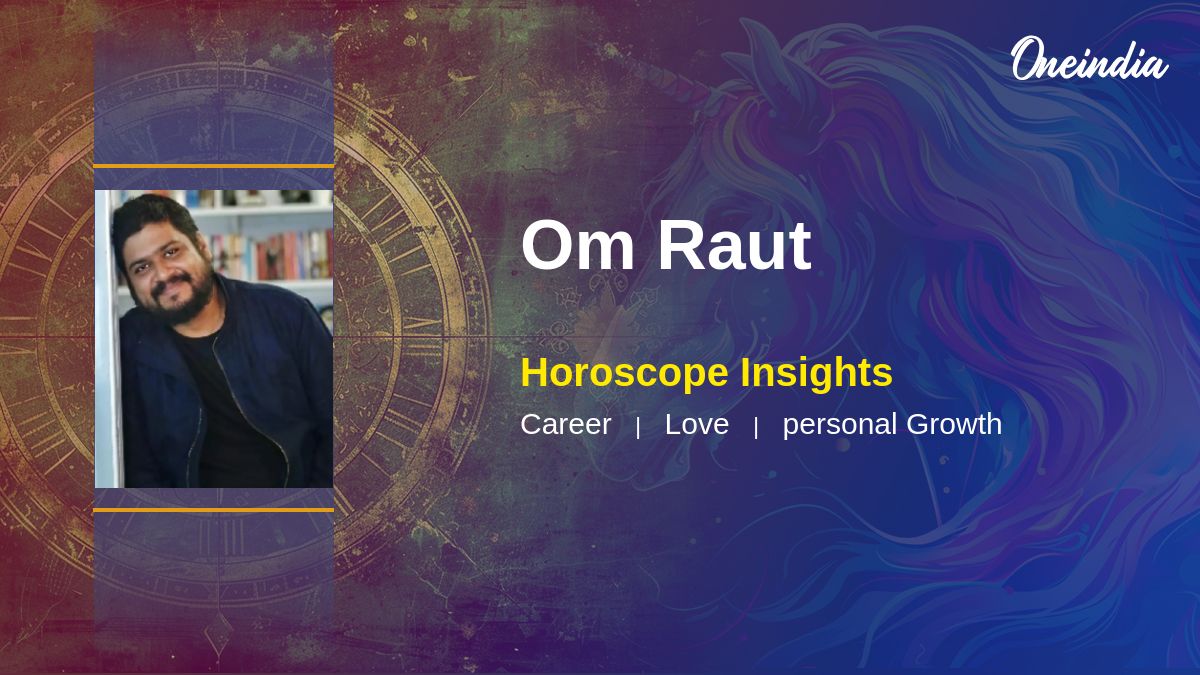 Oneindia

Om Raut

Horoscope Insights

Career | Love | personal Growth